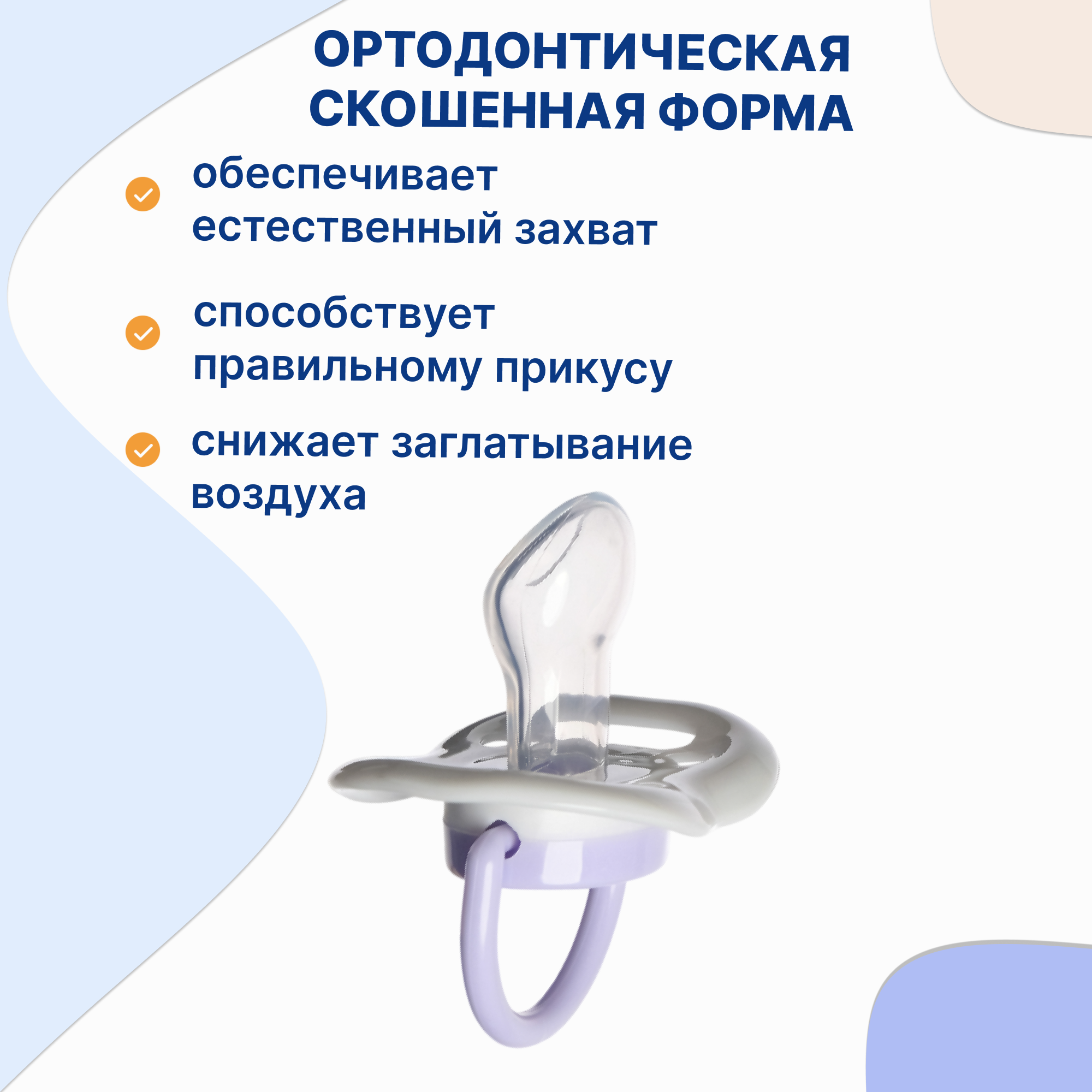 ОРТОДОНТИЧЕСКАЯ СКОШЕННАЯ ФОРМА

обеспечивает естественный захват

способствует правильному прикусу

снижает заглатывание воздуха